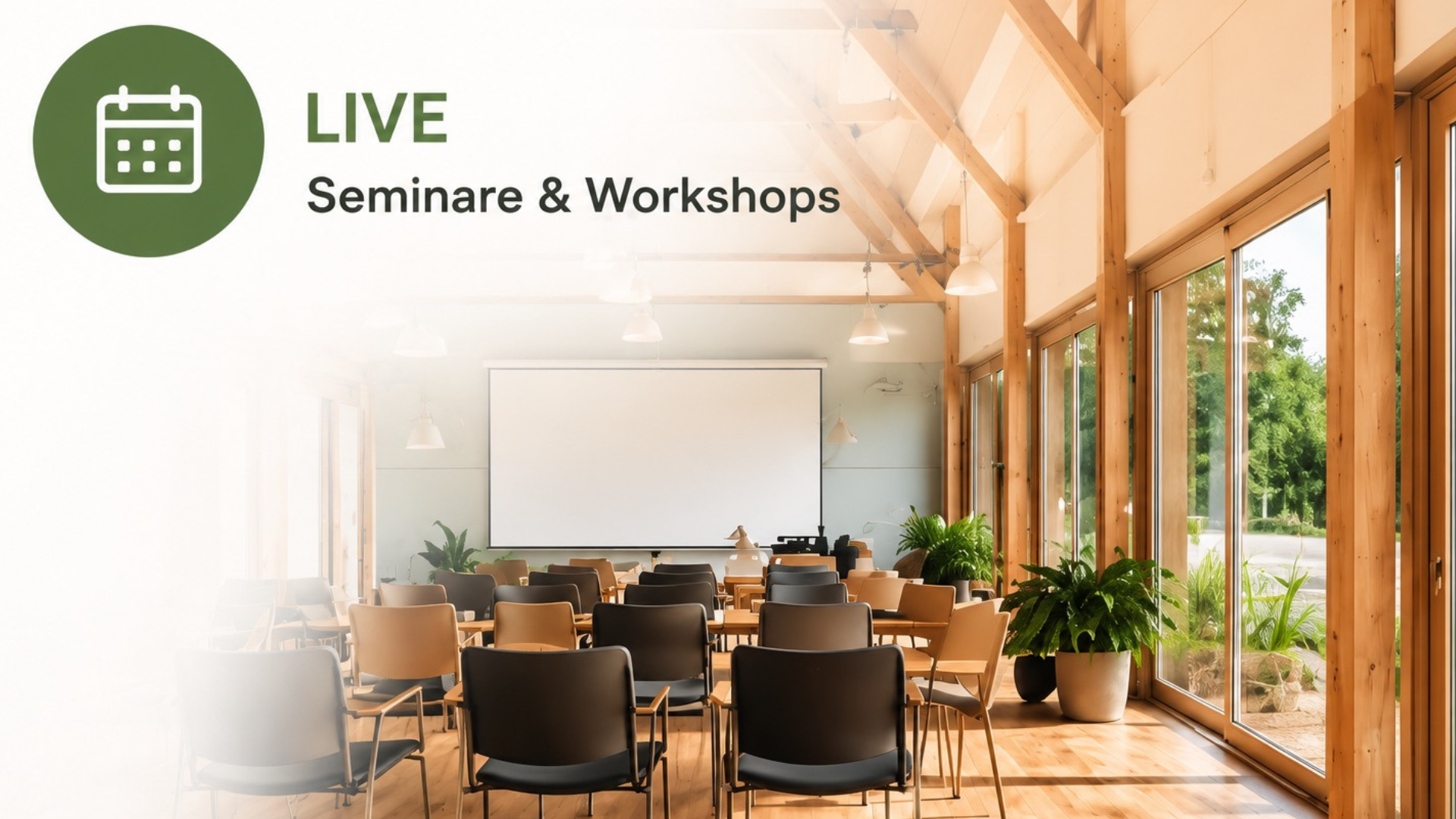 LIVE
Seminare & Workshops